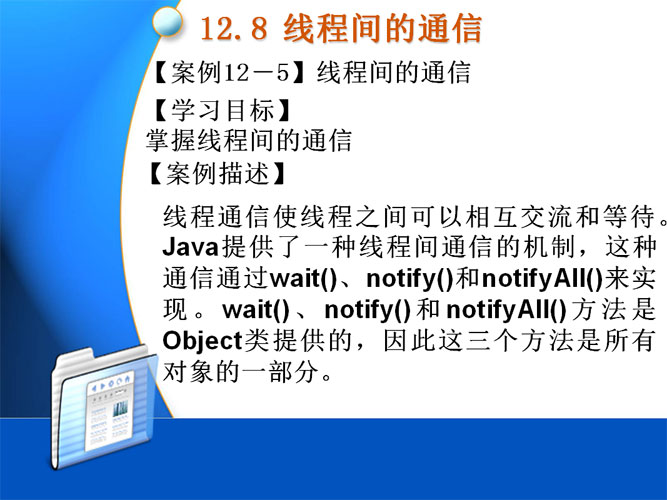 12.8 线程间的通信

【案例12－5】线程间的通信

【学习目标】

掌握线程间的通信

【案例描述】

线程通信使线程之间可以相互交流和等待。Java提供了一种线程间通信的机制，这种通信通过wait()、notify()和notifyAll()来实现。wait()、notify()和notifyAll()方法是Object类提供的，因此这三个方法是所有对象的一部分。